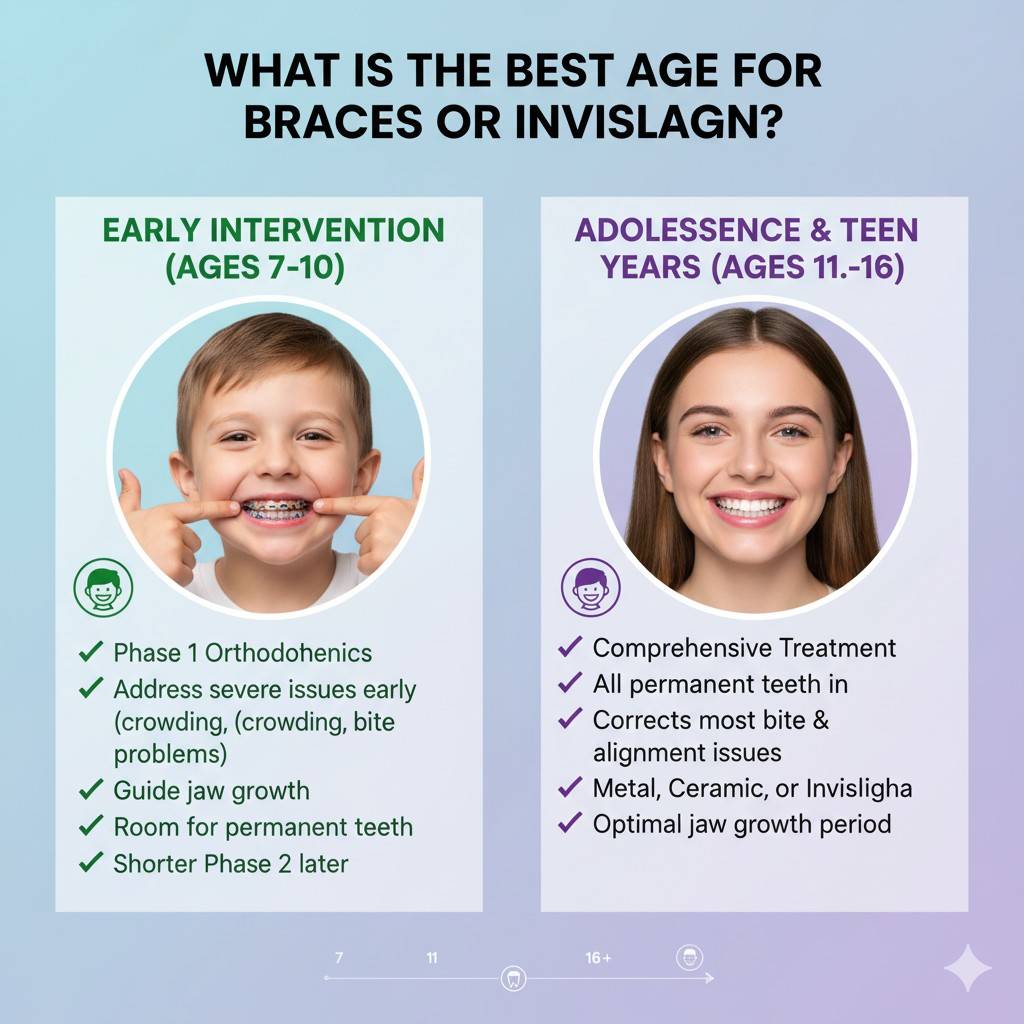 WHAT IS THE BEST AGE FOR BRACES OR INVISLAGN?

EARLY INTERVENTION (AGES 7-10)

✓ Phase 1 Orthodohenics
✓ Address severe issues early (crowding, (crowding, bite problems)
✓ Guide jaw growth
✓ Room for permanent teeth
✓ Shorter Phase 2 later

ADOLESSENCE & TEEN YEARS (AGES 11.-16)

✓ Comprehensive Treatment
✓ All permanent teeth in
✓ Corrects most bite & alignment issues
✓ Metal, Ceramic, or Invisligha
✓ Optimal jaw growth period

7 11 16+